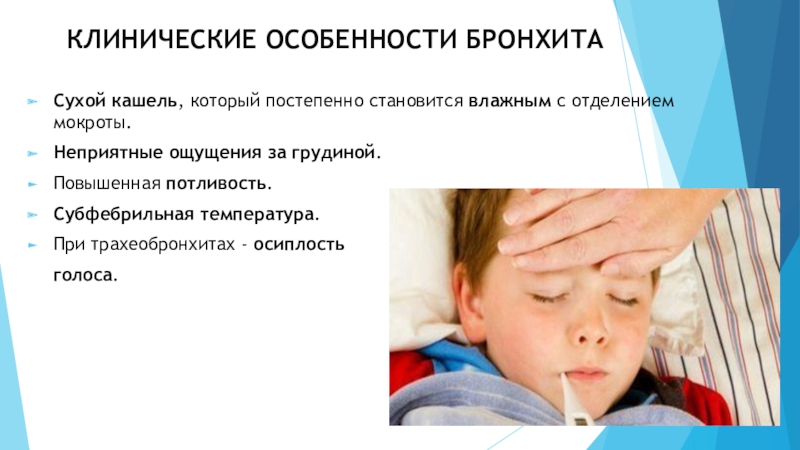 КЛИНИЧЕСКИЕ ОСОБЕННОСТИ БРОНХИТА

Сухой кашель, который постепенно становится влажным с отделением мокроты.

Неприятные ощущения за грудиной.

Повышенная потливость.

Субфебрильная температура.

При трахеобронхитах - осиплость голоса.